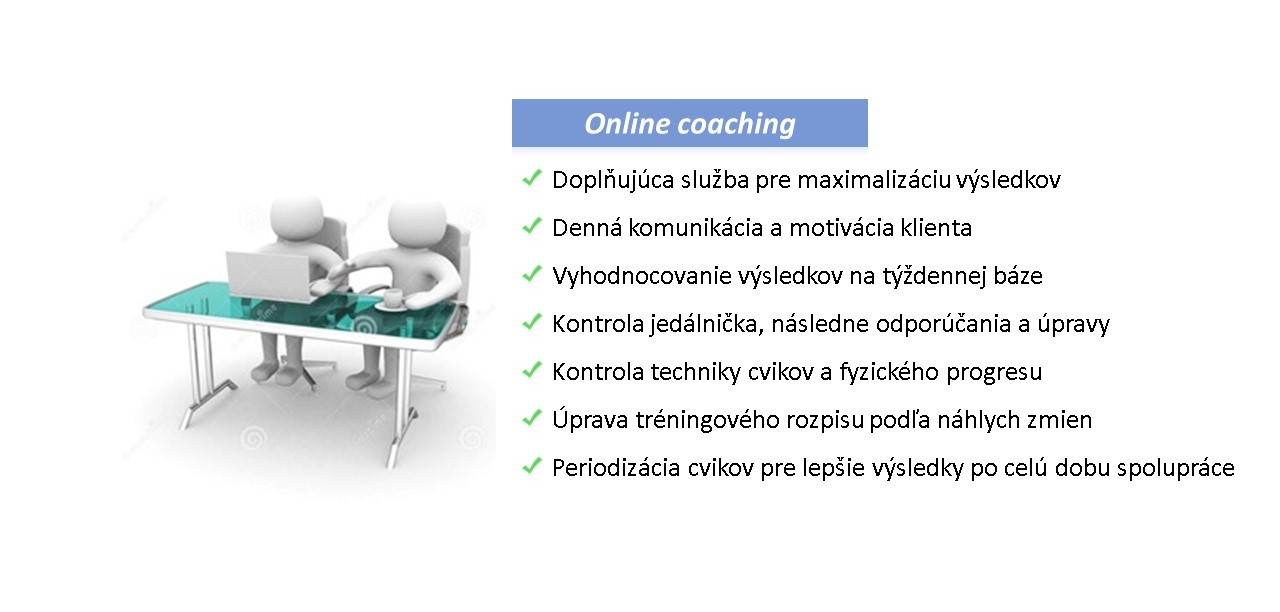 Online coaching

✓ Doplňujúca služba pre maximalizáciu výsledkov
✓ Denná komunikácia a motivácia klienta
✓ Vyhodnocovanie výsledkov na týždennej báze
✓ Kontrola jedálnička, následne odporúčania a úpravy
✓ Kontrola techniky cvikov a fyzického progresu
✓ Úprava tréningového rozpisu podľa náhlych zmien
✓ Periodizácia cvikov pre lepšie výsledky po celú dobu spolupráce